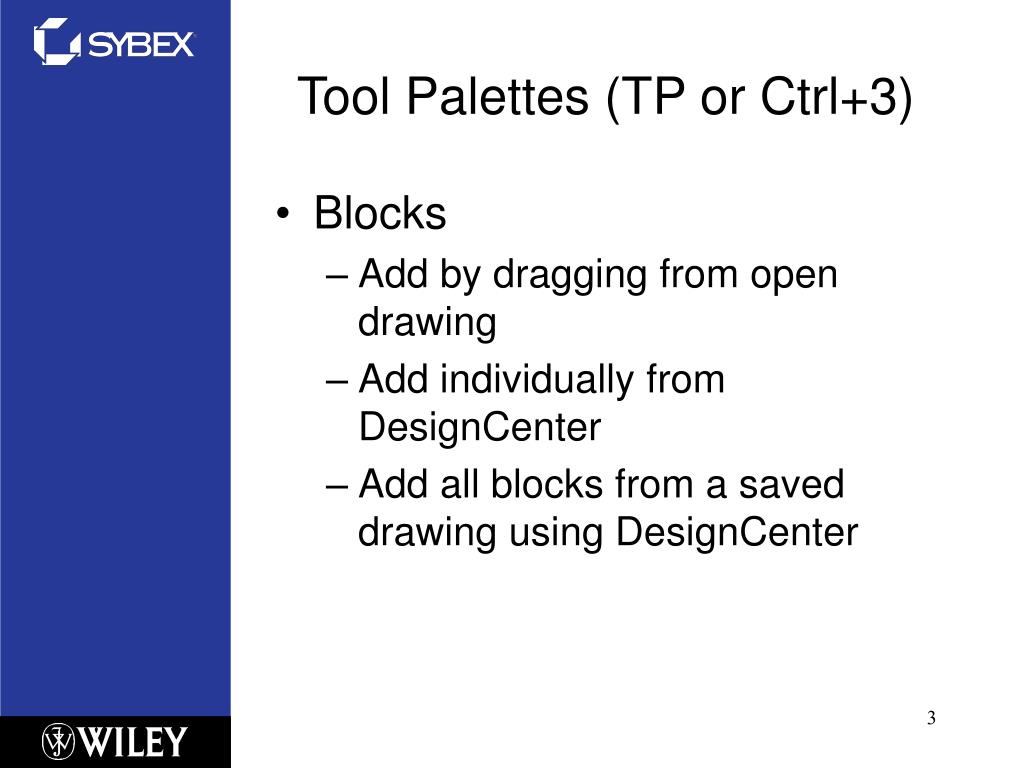 SYBEX

Tool Palettes (TP or Ctrl+3)

• Blocks
– Add by dragging from open drawing
– Add individually from DesignCenter
– Add all blocks from a saved drawing using DesignCenter

WILEY

3